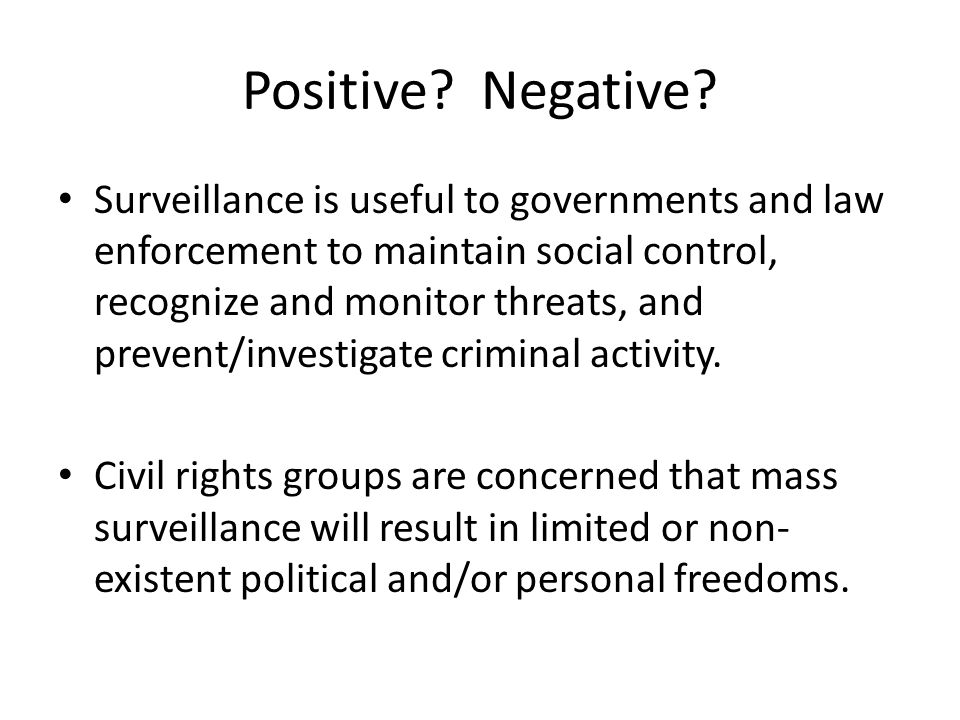 Positive?  Negative?

• Surveillance is useful to governments and law enforcement to maintain social control, recognize and monitor threats, and prevent/investigate criminal activity.

• Civil rights groups are concerned that mass surveillance will result in limited or non-existent political and/or personal freedoms.